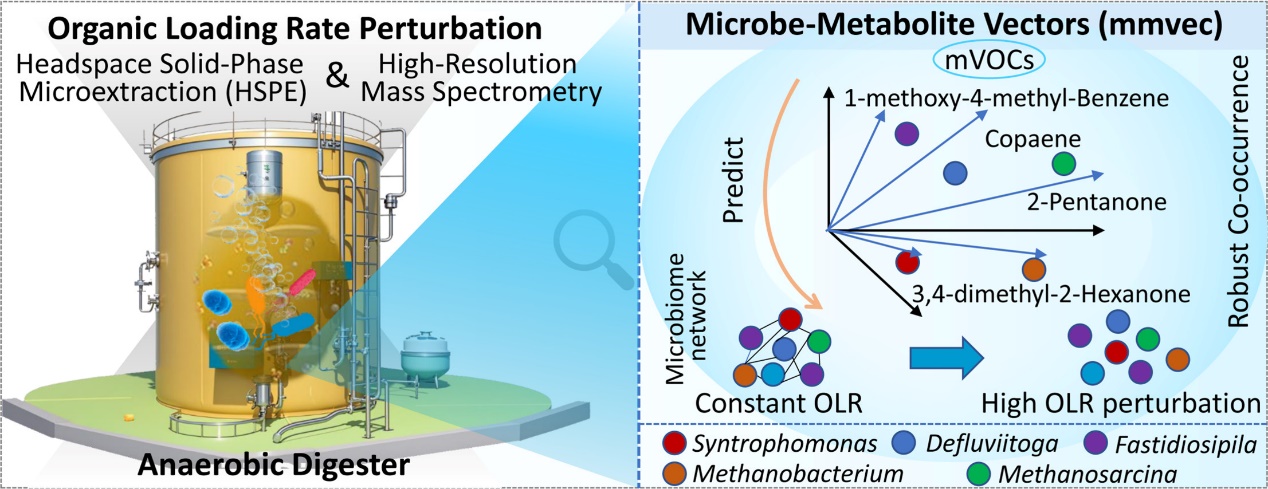 Organic Loading Rate Perturbation

Headspace Solid-Phase Microextraction (HSPE) & High-Resolution Mass Spectrometry

Anaerobic Digester

Microbe-Metabolite Vectors (mmvec)

mVOCs

Predict

1-methoxy-4-methyl-Benzene

Copaene

2-Pentanone

3,4-dimethyl-2-Hexanone

Robust Co-occurrence

Microbiome network

Constant OLR

High OLR perturbation

Syntrophomonas Defluviitoga Fastidiosipila
Methanobacterium Methanosarcina